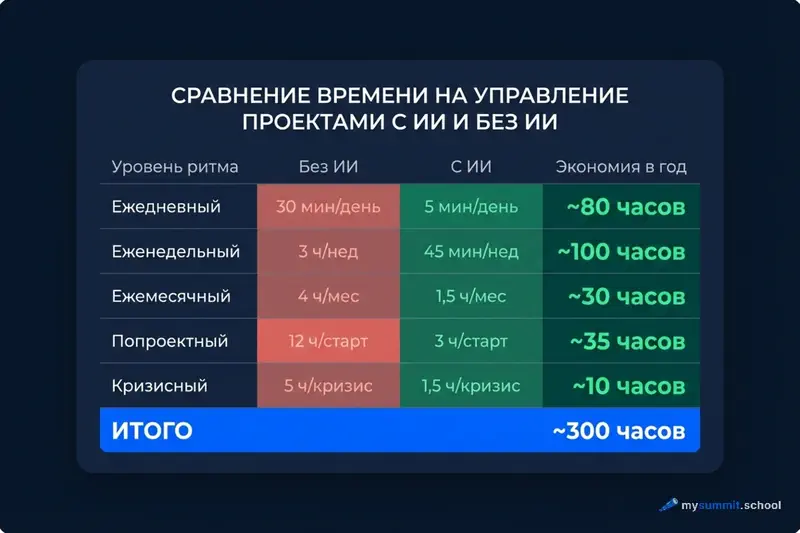 СРАВНЕНИЕ ВРЕМЕНИ НА УПРАВЛЕНИЕ ПРОЕКТАМИ С ИИ И БЕЗ ИИ

| Уровень ритма | Без ИИ | С ИИ | Экономия в год |
|---|---|---|---|
| Ежедневный | 30 мин/день | 5 мин/день | ~80 часов |
| Еженедельный | 3 ч/нед | 45 мин/нед | ~100 часов |
| Ежемесячный | 4 ч/мес | 1,5 ч/мес | ~30 часов |
| Попроектный | 12 ч/старт | 3 ч/старт | ~35 часов |
| Кризисный | 5 ч/кризис | 1,5 ч/кризис | ~10 часов |
| ИТОГО | | | ~300 часов |

mysummit.school